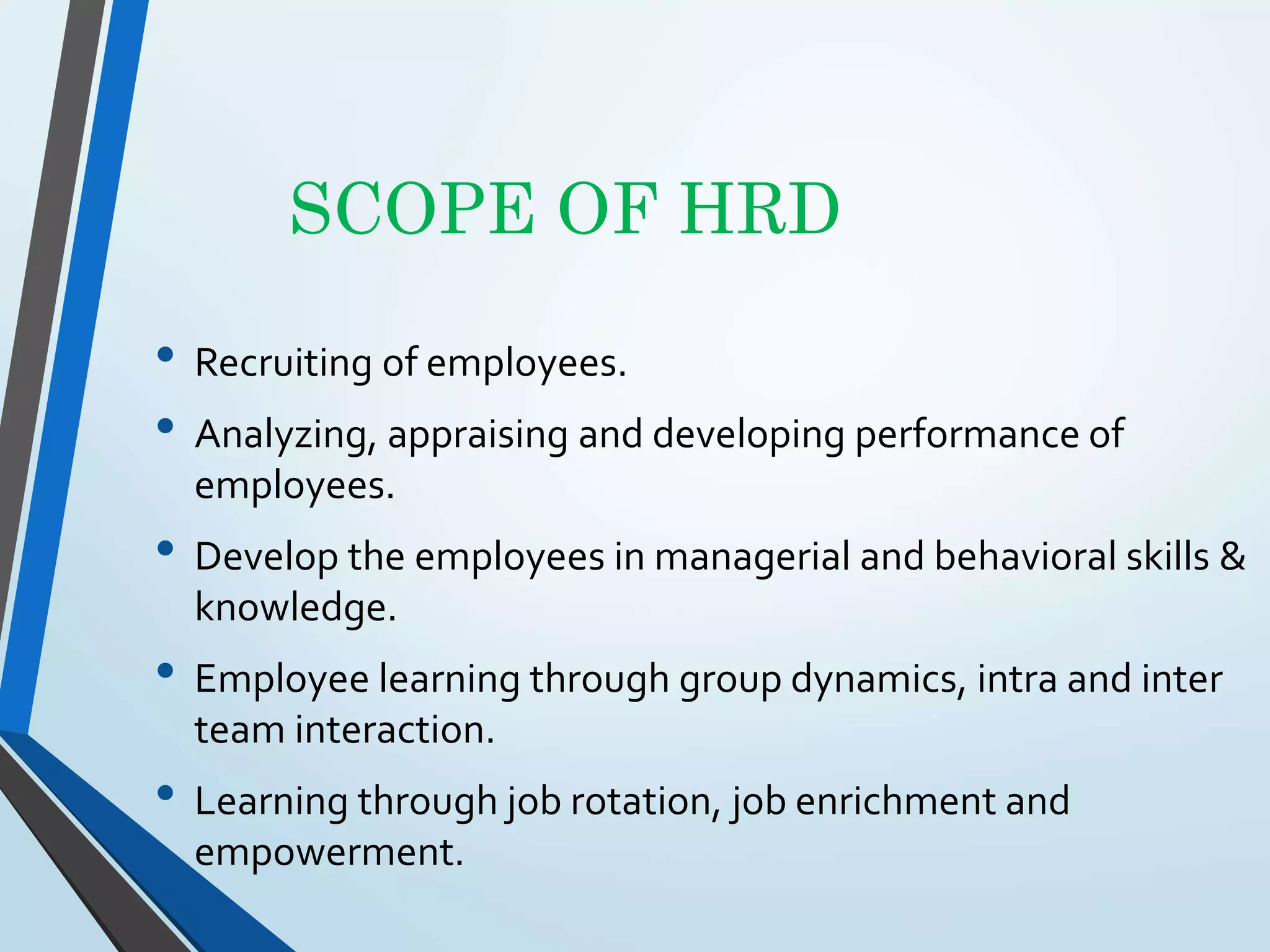 SCOPE OF HRD

• Recruiting of employees.

• Analyzing, appraising and developing performance of employees.

• Develop the employees in managerial and behavioral skills & knowledge.

• Employee learning through group dynamics, intra and inter team interaction.

• Learning through job rotation, job enrichment and empowerment.